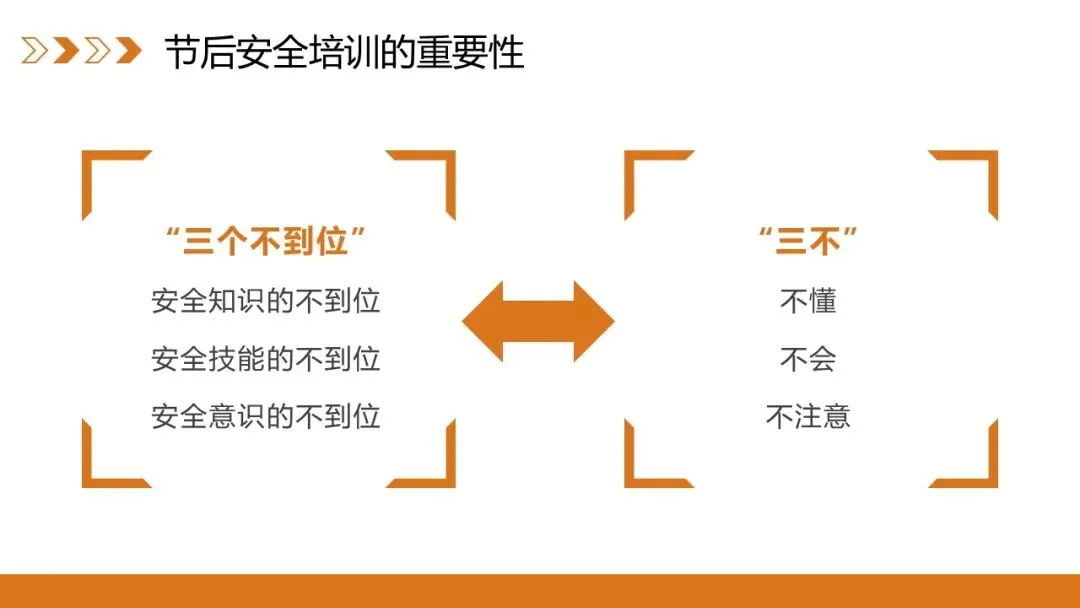 节后安全培训的重要性

“三个不到位”
安全知识的不到位
安全技能的不到位
安全意识的不到位

“三不”
不懂
不会
不注意